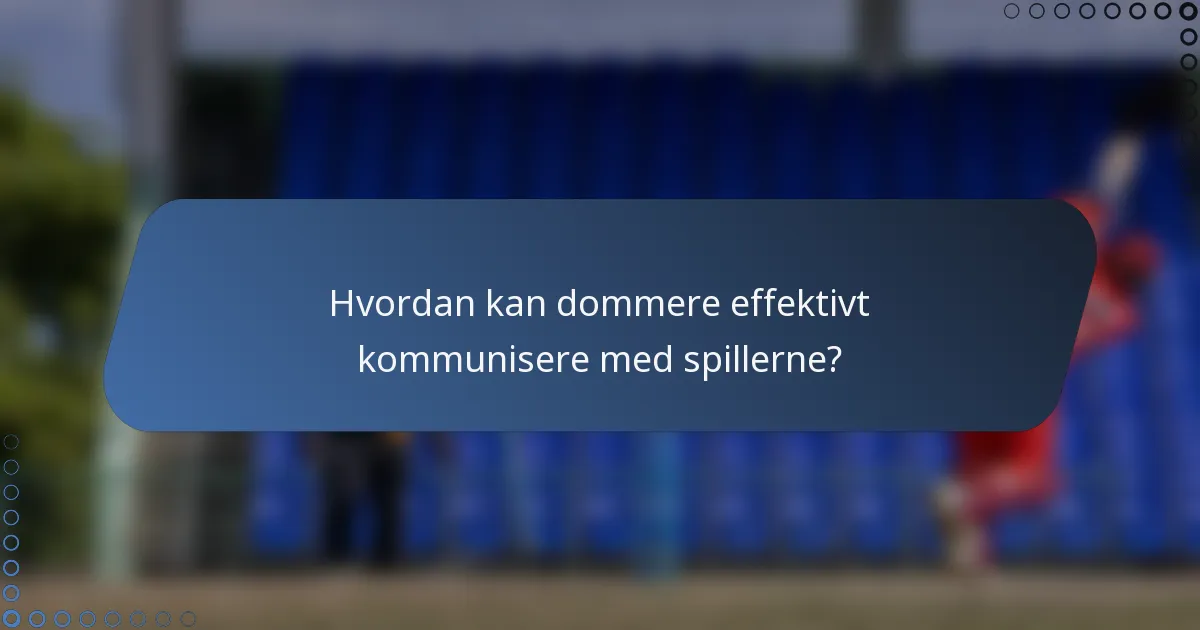 Hvordan kan dommere effektivt kommunisere med spillerne?